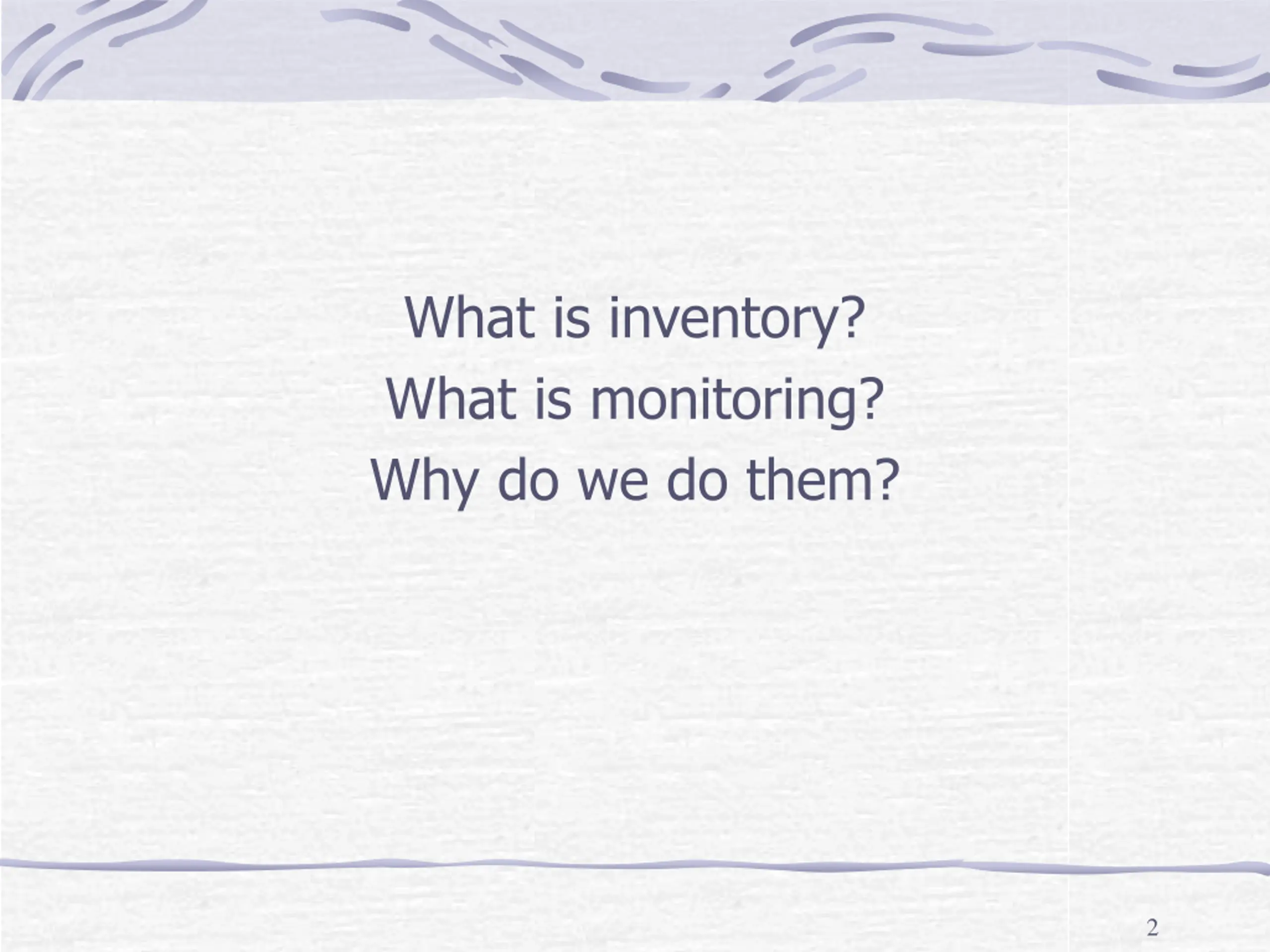 What is inventory?
What is monitoring?
Why do we do them?

2